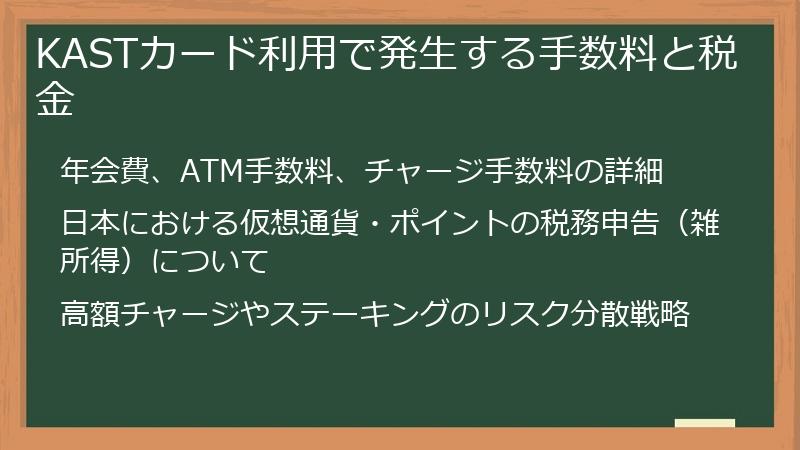 KASTカード利用で発生する手数料と税金

年会費、ATM手数料、チャージ手数料の詳細

日本における仮想通貨・ポイントの税務申告（雑所得）について

高額チャージやステーキングのリスク分散戦略